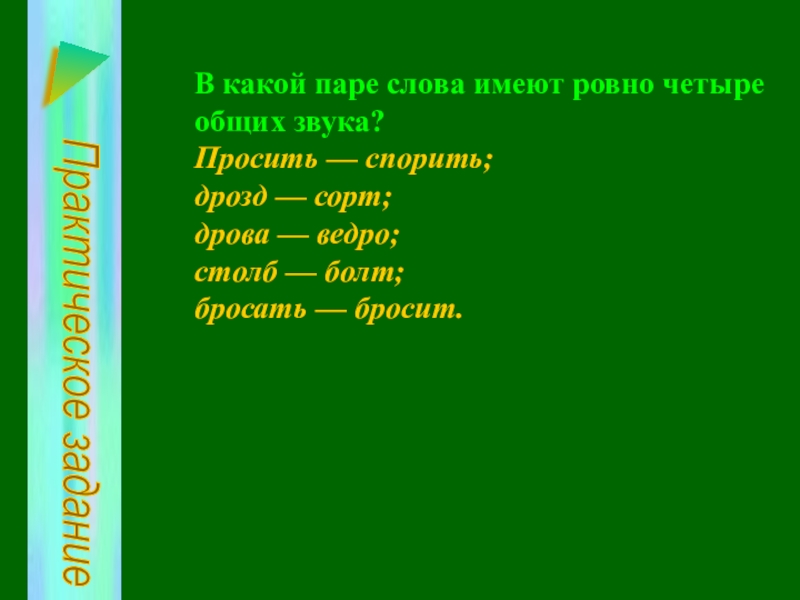 Практическое задание

В какой паре слова имеют ровно четыре общих звука?
Просить — спорить;
дрозд — сорт;
дрова — ведро;
столб — болт;
бросать — бросит.